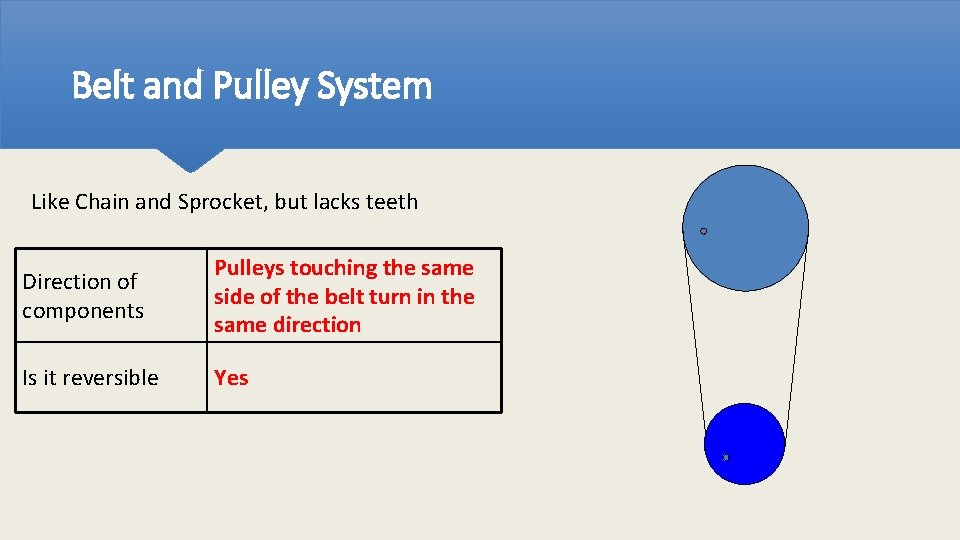 Belt and Pulley System

Like Chain and Sprocket, but lacks teeth

| Direction of components | Pulleys touching the same side of the belt turn in the same direction |
|---|---|
| Is it reversible | Yes |